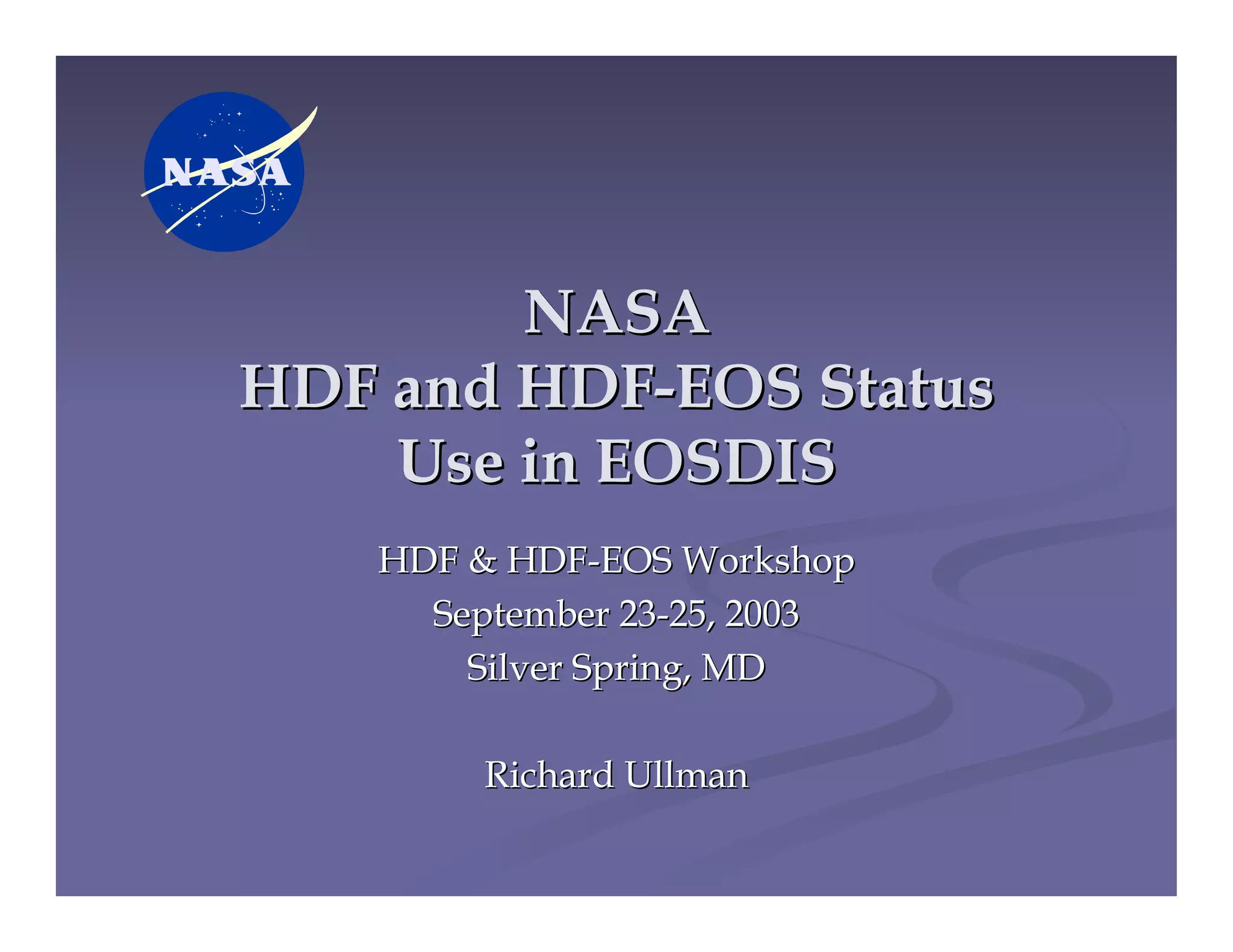 NASA

NASA
HDF and HDF-EOS Status
Use in EOSDIS

HDF & HDF-EOS Workshop
September 23-25, 2003
Silver Spring, MD

Richard Ullman